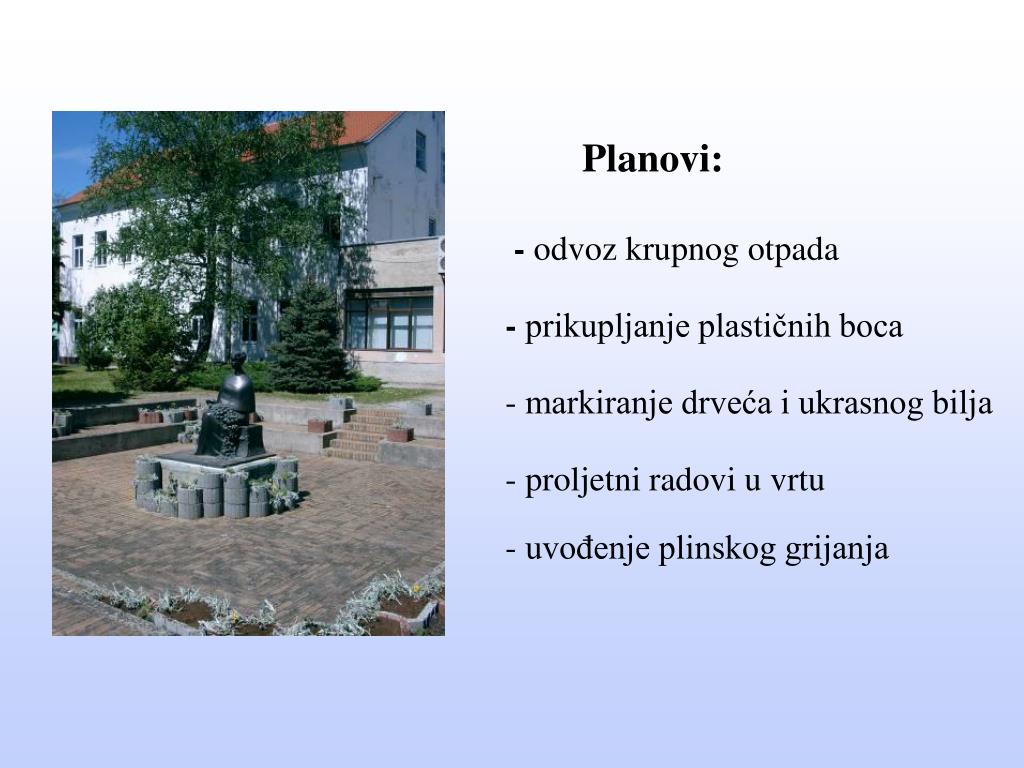 Planovi:

- odvoz krupnog otpada

- prikupljanje plastičnih boca

- markiranje drveća i ukrasnog bilja

- proljetni radovi u vrtu

- uvođenje plinskog grijanja